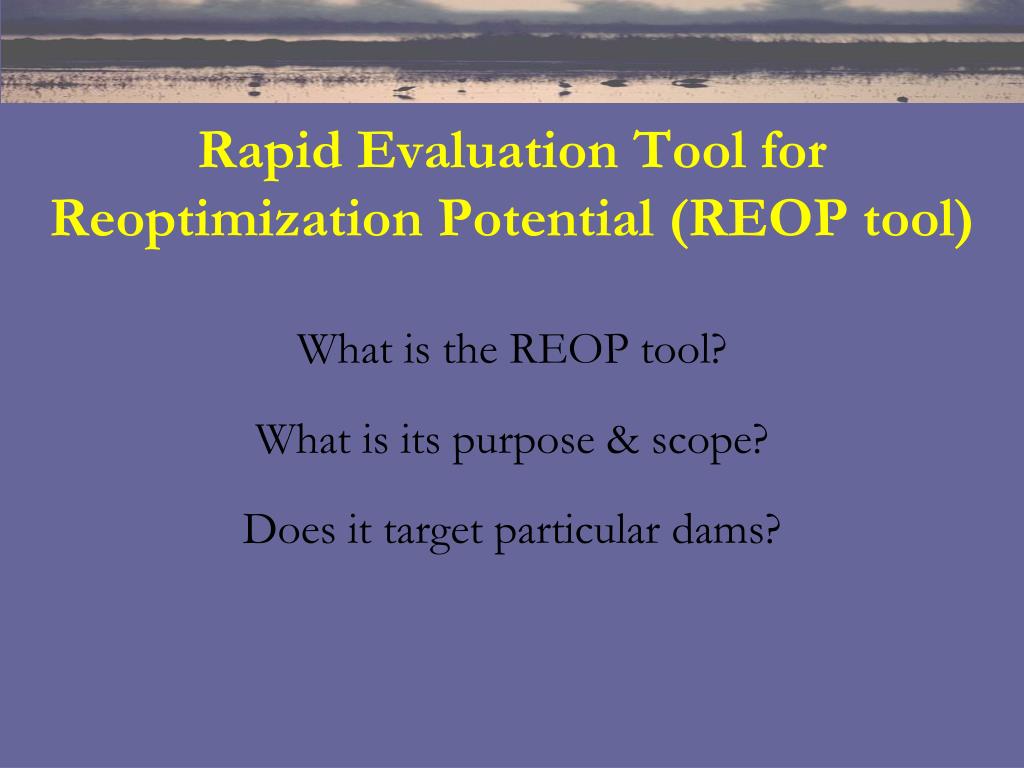 Rapid Evaluation Tool for Reoptimization Potential (REOP tool)

What is the REOP tool?

What is its purpose & scope?

Does it target particular dams?